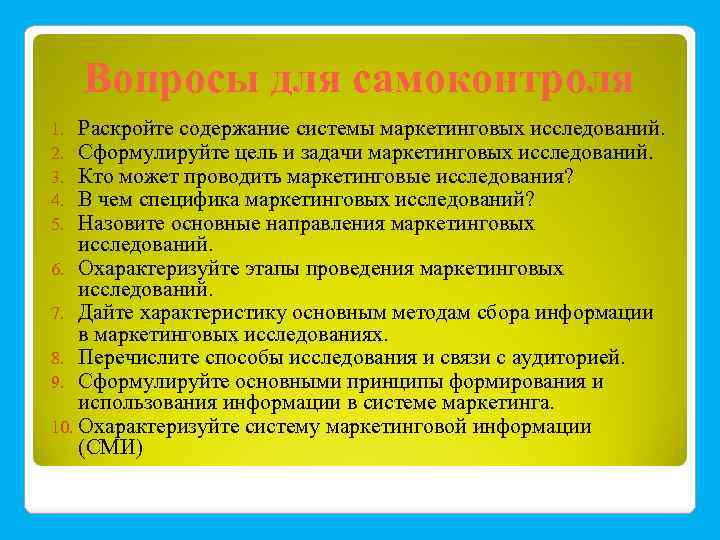 Вопросы для самоконтроля

1. Раскройте содержание системы маркетинговых исследований.
2. Сформулируйте цель и задачи маркетинговых исследований.
3. Кто может проводить маркетинговые исследования?
4. В чем специфика маркетинговых исследований?
5. Назовите основные направления маркетинговых исследований.
6. Охарактеризуйте этапы проведения маркетинговых исследований.
7. Дайте характеристику основным методам сбора информации в маркетинговых исследованиях.
8. Перечислите способы исследования и связи с аудиторией.
9. Сформулируйте основными принципы формирования и использования информации в системе маркетинга.
10. Охарактеризуйте систему маркетинговой информации (СМИ)